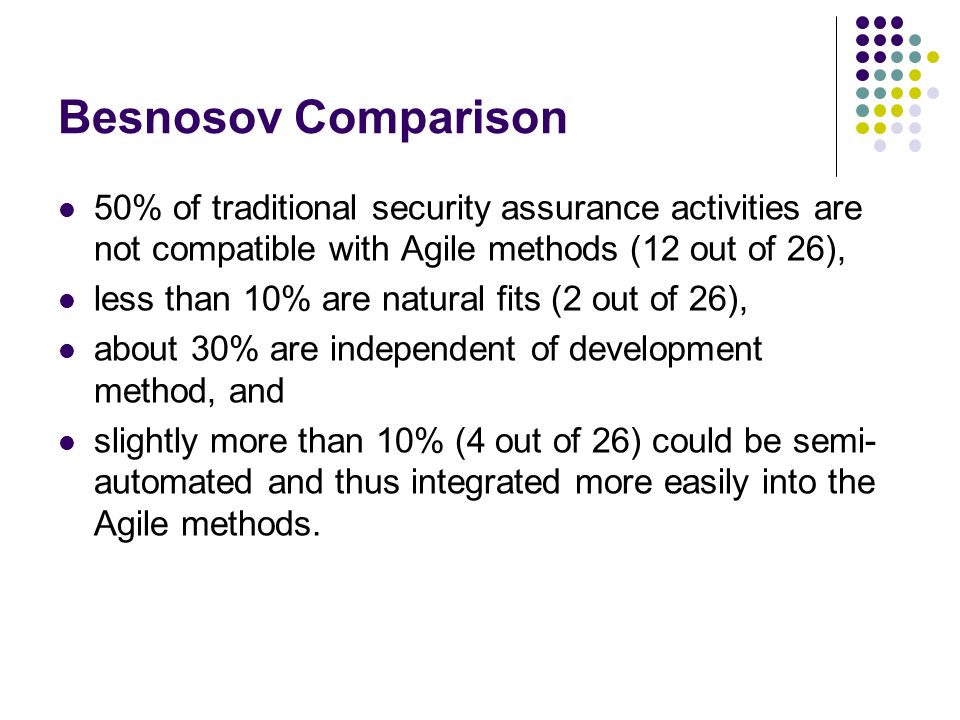 Besnosov Comparison

- 50% of traditional security assurance activities are not compatible with Agile methods (12 out of 26),
- less than 10% are natural fits (2 out of 26),
- about 30% are independent of development method, and
- slightly more than 10% (4 out of 26) could be semi-automated and thus integrated more easily into the Agile methods.